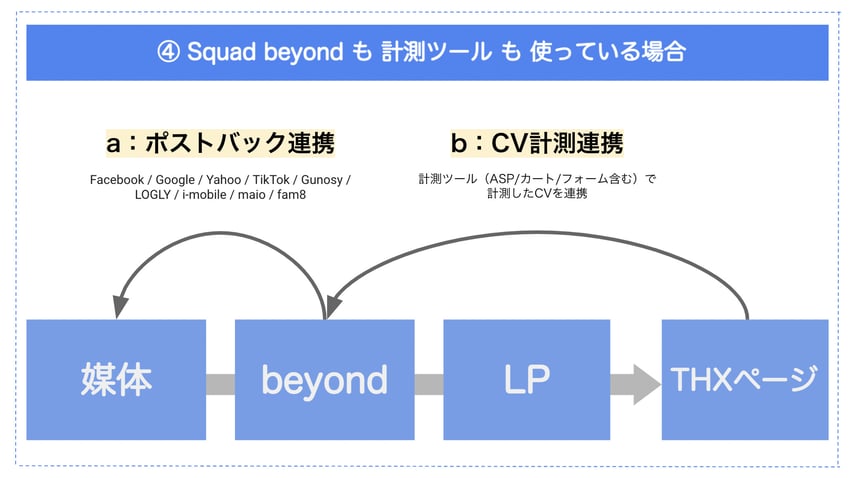 ④ Squad beyond も 計測ツール も 使っている場合

a：ポストバック連携

Facebook / Google / Yahoo / TikTok / Gunosy / LOGLY / i-mobile / maio / fam8

b：CV計測連携

計測ツール（ASP/カート/フォーム含む）で計測したCVを連携

媒体

beyond

LP

THXページ